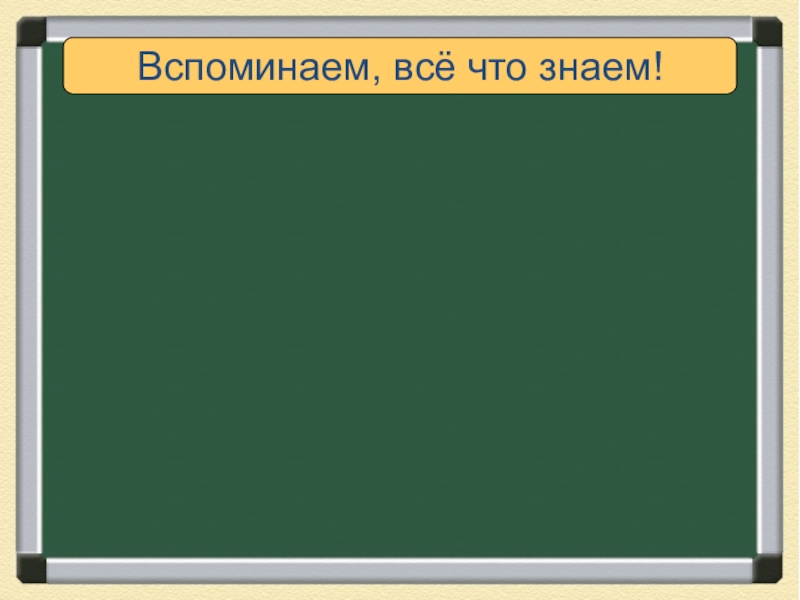 Вспоминаем, всё что знаем!